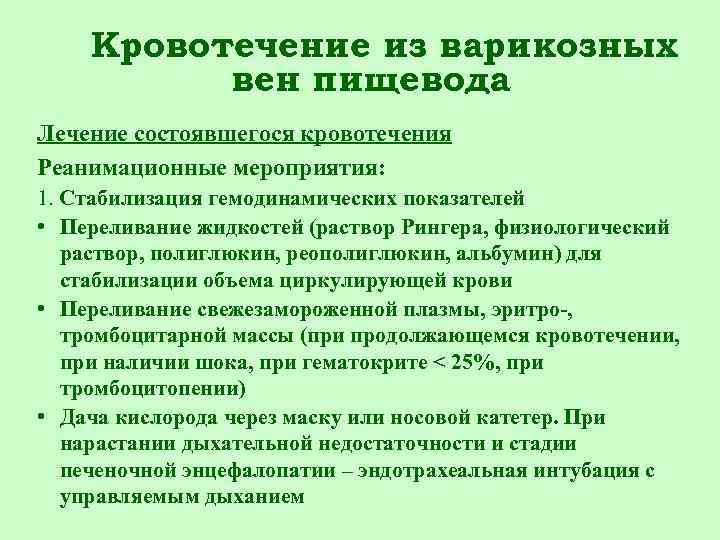 Кровотечение из варикозных вен пищевода

Лечение состоявшегося кровотечения

Реанимационные мероприятия:

1. Стабилизация гемодинамических показателей

• Переливание жидкостей (раствор Рингера, физиологический раствор, полиглюкин, реополиглюкин, альбумин) для стабилизации объема циркулирующей крови

• Переливание свежезамороженной плазмы, эритро-, тромбоцитарной массы (при продолжающемся кровотечении, при наличии шока, при гематокрите < 25%, при тромбоцитопении)

• Дача кислорода через маску или носовой катетер. При нарастании дыхательной недостаточности и стадии печеночной энцефалопатии – эндотрахеальная интубация с управляемым дыханием